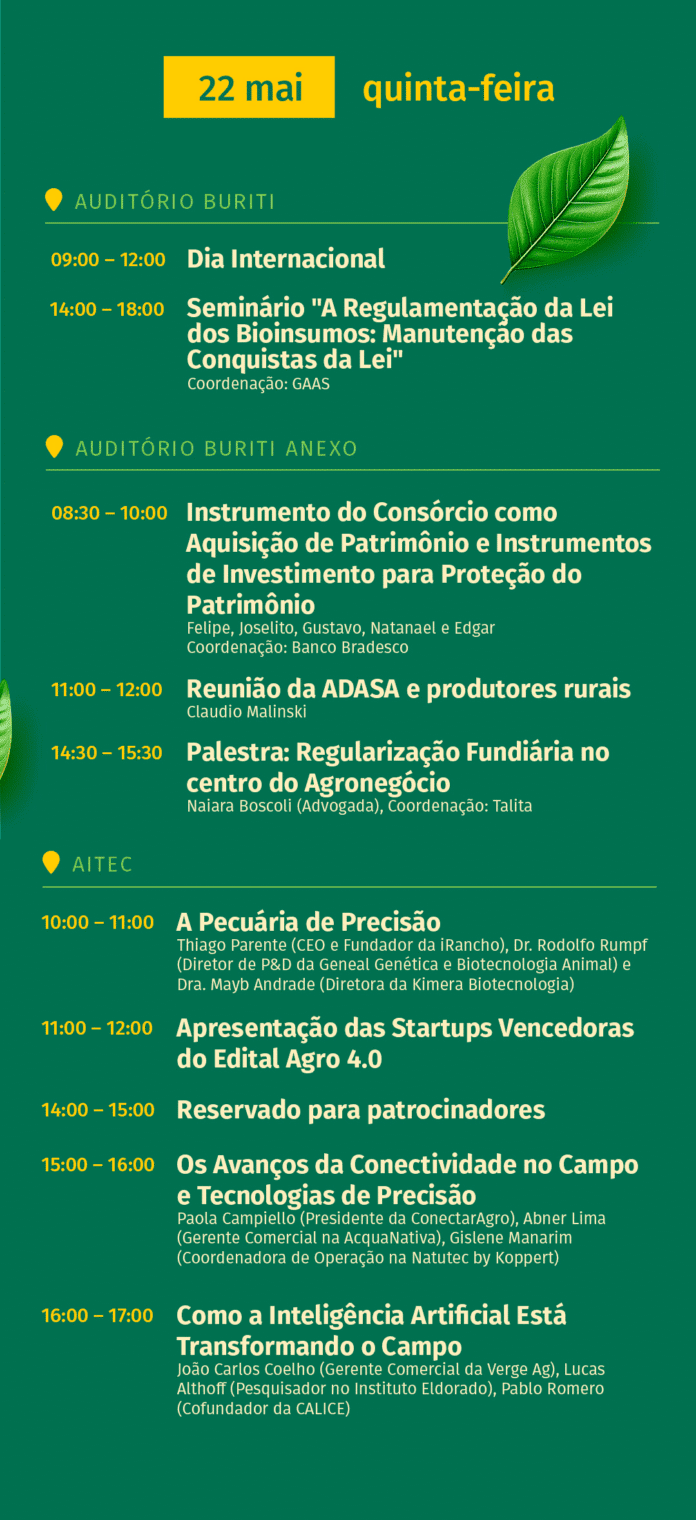 22 mai quinta-feira

AUDITÓRIO BURITI

09:00 – 12:00 Dia Internacional

14:00 – 18:00 Seminário "A Regulamentação da Lei dos Bioinsumos: Manutenção das Conquistas da Lei"
Coordenação: GAAS

AUDITÓRIO BURITI ANEXO

08:30 – 10:00 Instrumento do Consórcio como Aquisição de Patrimônio e Instrumentos de Investimento para Proteção do Patrimônio
Felipe, Joselito, Gustavo, Natanael e Edgar
Coordenação: Banco Bradesco

11:00 – 12:00 Reunião da ADASA e produtores rurais
Claudio Malinski

14:30 – 15:30 Palestra: Regularização Fundiária no centro do Agronegócio
Naiara Boscoli (Advogada), Coordenação: Talita

AITEC

10:00 – 11:00 A Pecuária de Precisão
Thiago Parente (CEO e Fundador da iRancho), Dr. Rodolfo Rumpf (Diretor de P&D da Geneal Genética e Biotecnologia Animal) e Dra. Mayb Andrade (Diretora da Kimera Biotecnologia)

11:00 – 12:00 Apresentação das Startups Vencedoras do Edital Agro 4.0

14:00 – 15:00 Reservado para patrocinadores

15:00 – 16:00 Os Avanços da Conectividade no Campo e Tecnologias de Precisão
Paola Campiello (Presidente da ConectarAgro), Abner Lima (Gerente Comercial na AcquaNativa), Gislene Manarim (Coordenadora de Operação na Natutec by Koppert)

16:00 – 17:00 Como a Inteligência Artificial Está Transformando o Campo
João Carlos Coelho (Gerente Comercial da Verge Ag), Lucas Althoff (Pesquisador no Instituto Eldorado), Pablo Romero (Cofundador da CALICE)